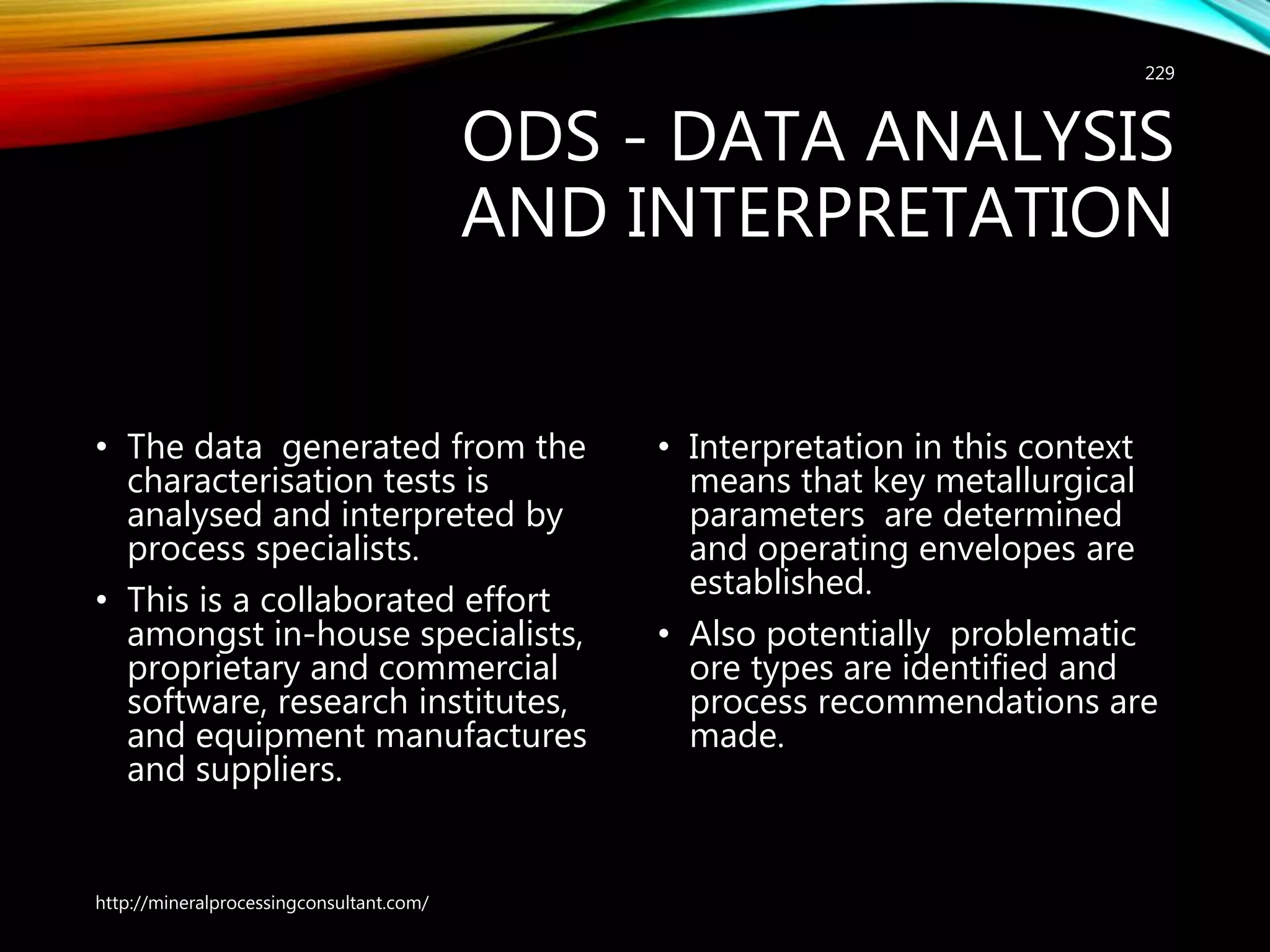 229

ODS - DATA ANALYSIS AND INTERPRETATION

• The data generated from the characterisation tests is analysed and interpreted by process specialists.

• This is a collaborated effort amongst in-house specialists, proprietary and commercial software, research institutes, and equipment manufactures and suppliers.

• Interpretation in this context means that key metallurgical parameters are determined and operating envelopes are established.

• Also potentially problematic ore types are identified and process recommendations are made.

http://mineralprocessingconsultant.com/